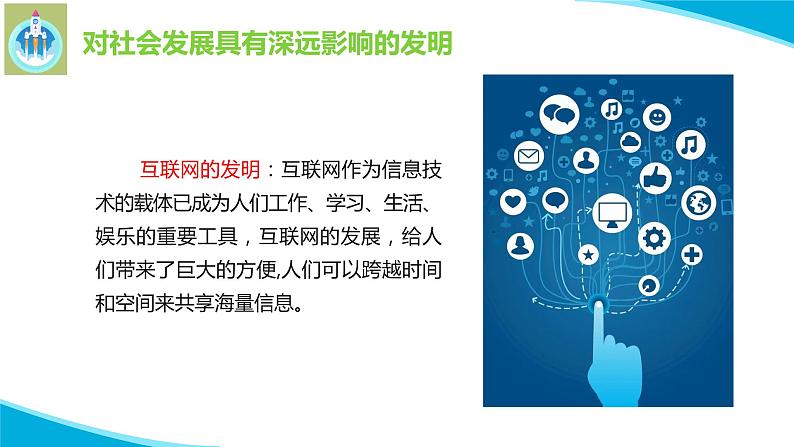 对社会发展具有深远影响的发明

互联网的发明：互联网作为信息技术的载体已成为人们工作、学习、生活、娱乐的重要工具，互联网的发展，给人们带来了巨大的方便,人们可以跨越时间和空间来共享海量信息。